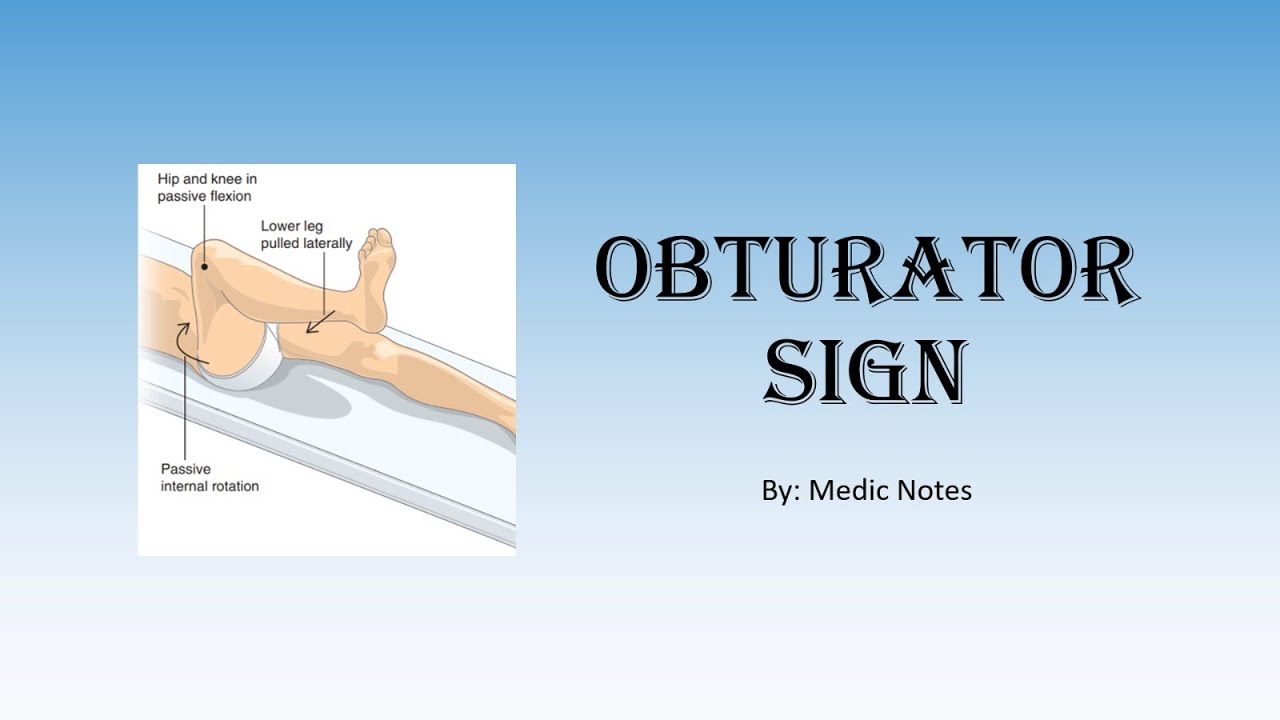 Hip and knee in passive flexion

Lower leg pulled laterally

Passive internal rotation

OBTURATOR SIGN

By: Medic Notes